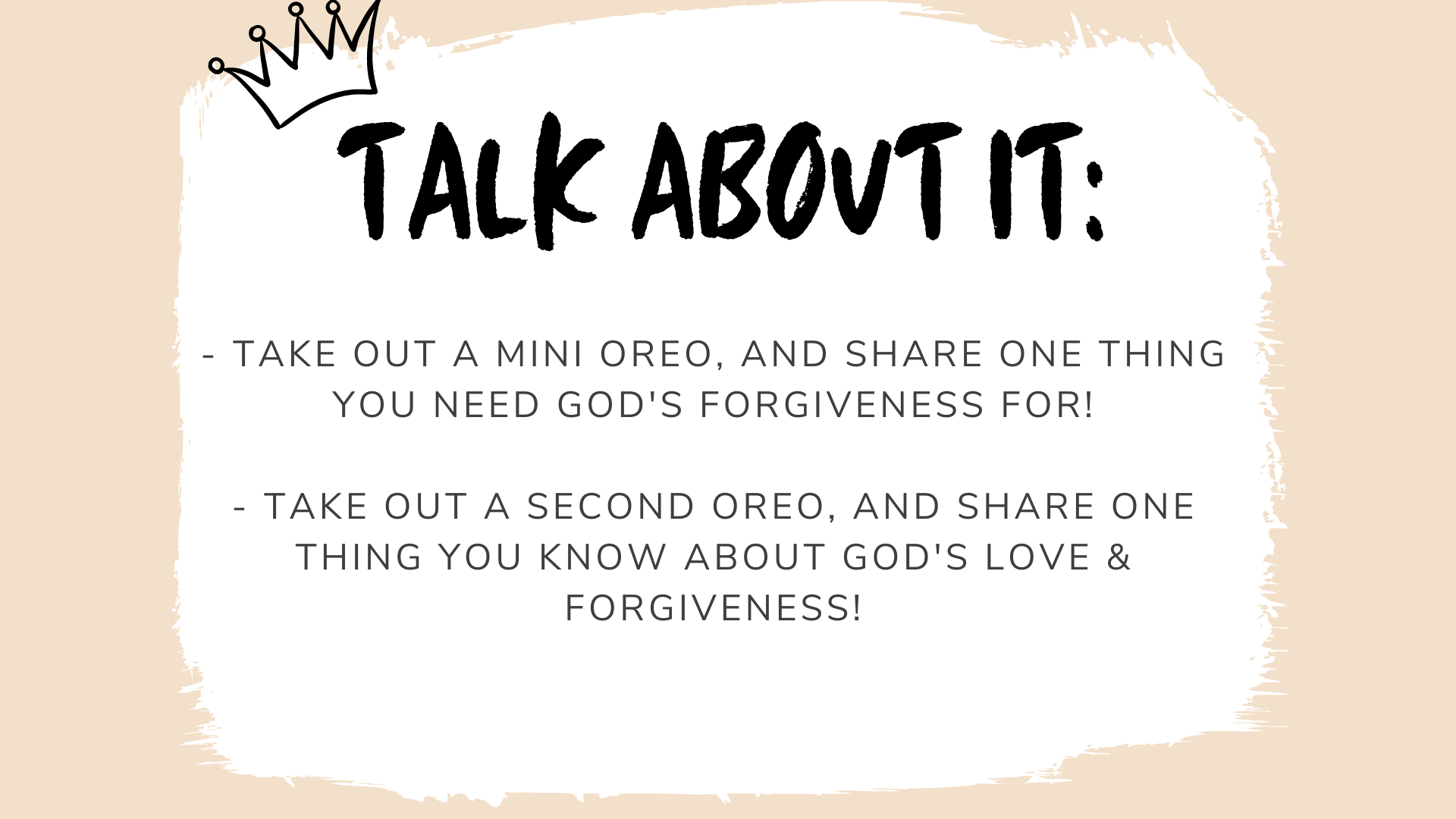 TALK ABOUT IT:

- TAKE OUT A MINI OREO, AND SHARE ONE THING YOU NEED GOD'S FORGIVENESS FOR!

- TAKE OUT A SECOND OREO, AND SHARE ONE THING YOU KNOW ABOUT GOD'S LOVE & FORGIVENESS!